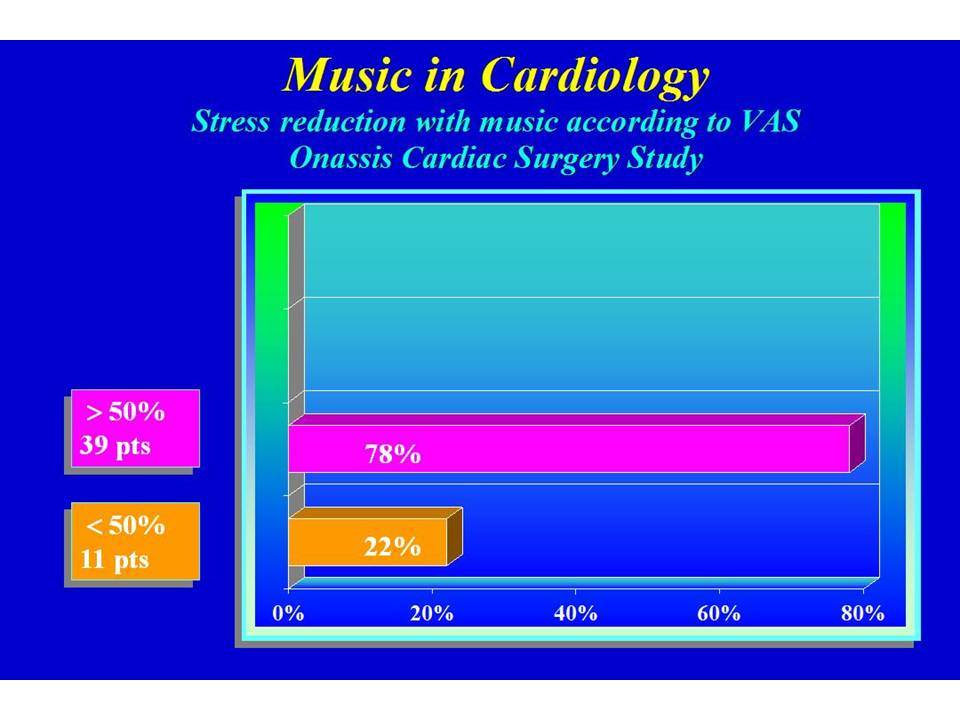 Music in Cardiology
Stress reduction with music according to VAS
Onassis Cardiac Surgery Study

> 50%
39 pts

< 50%
11 pts

78%

22%

0%
20%
40%
60%
80%